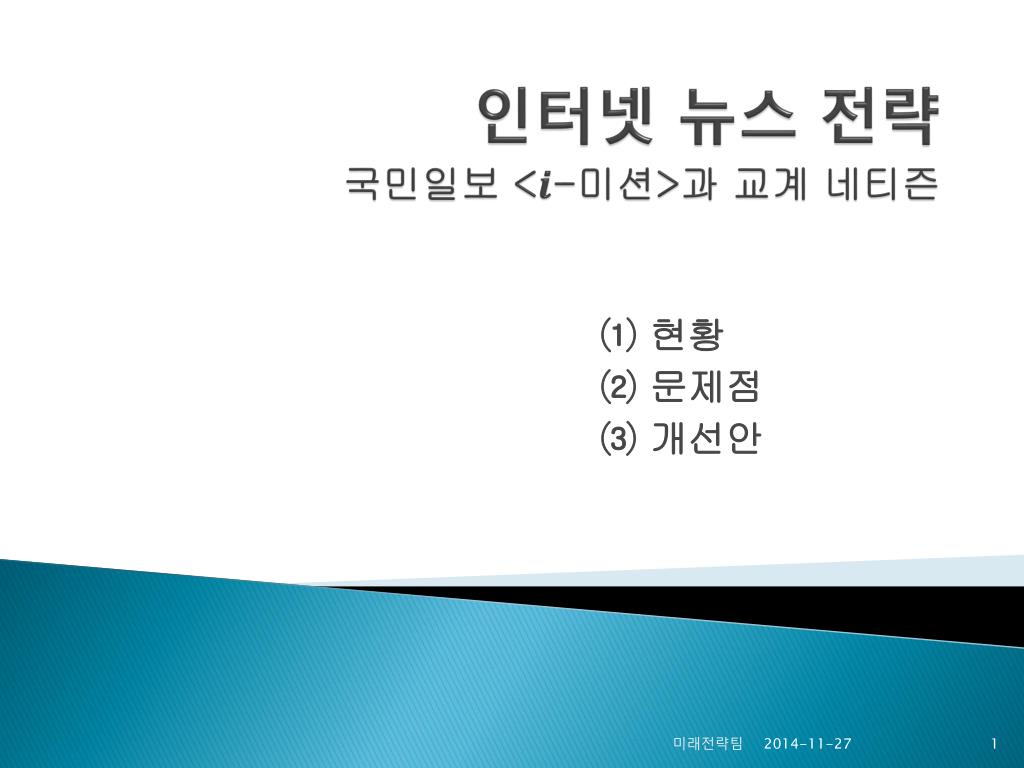 인터넷 뉴스 전략

국민일보 <i-미션>과 교계 네티즌

⑴ 현황
⑵ 문제점
⑶ 개선안

미래전략팀 2014-11-27 1